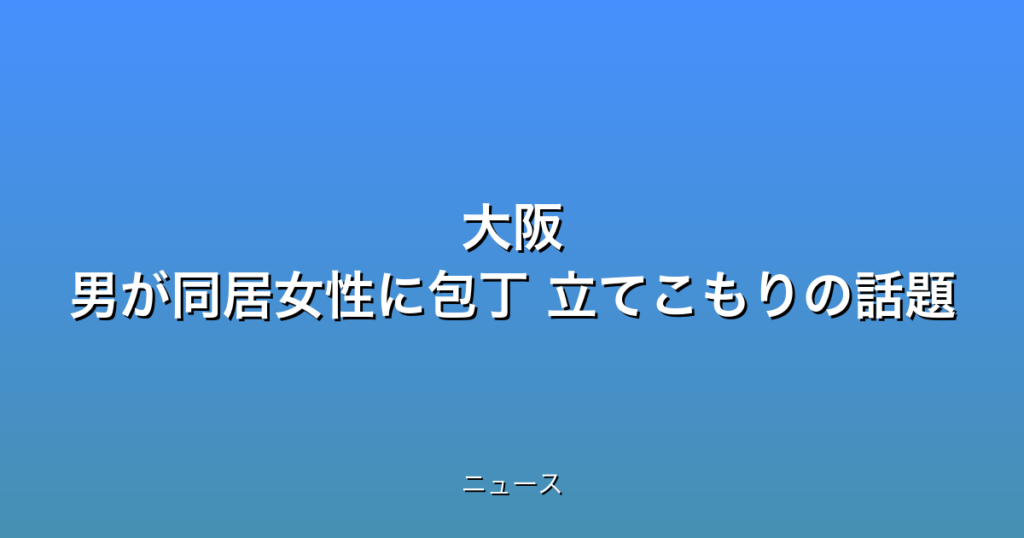 大阪
男が同居女性に包丁 立てこもりの話題

ニュース